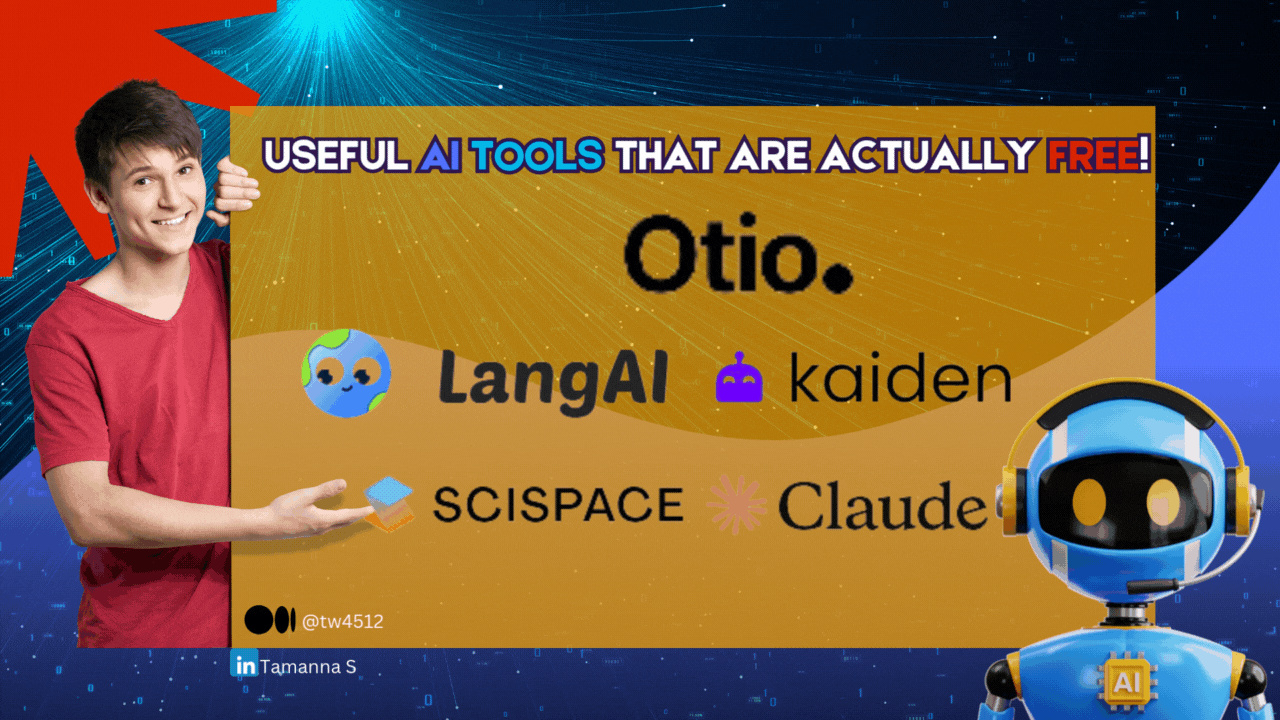 USEFUL AI TOOLS THAT ARE ACTUALLY FREE!

Otio.

LangAI kaiden

SCISPACE Claude

@tw4512

in Tamanna S

AI